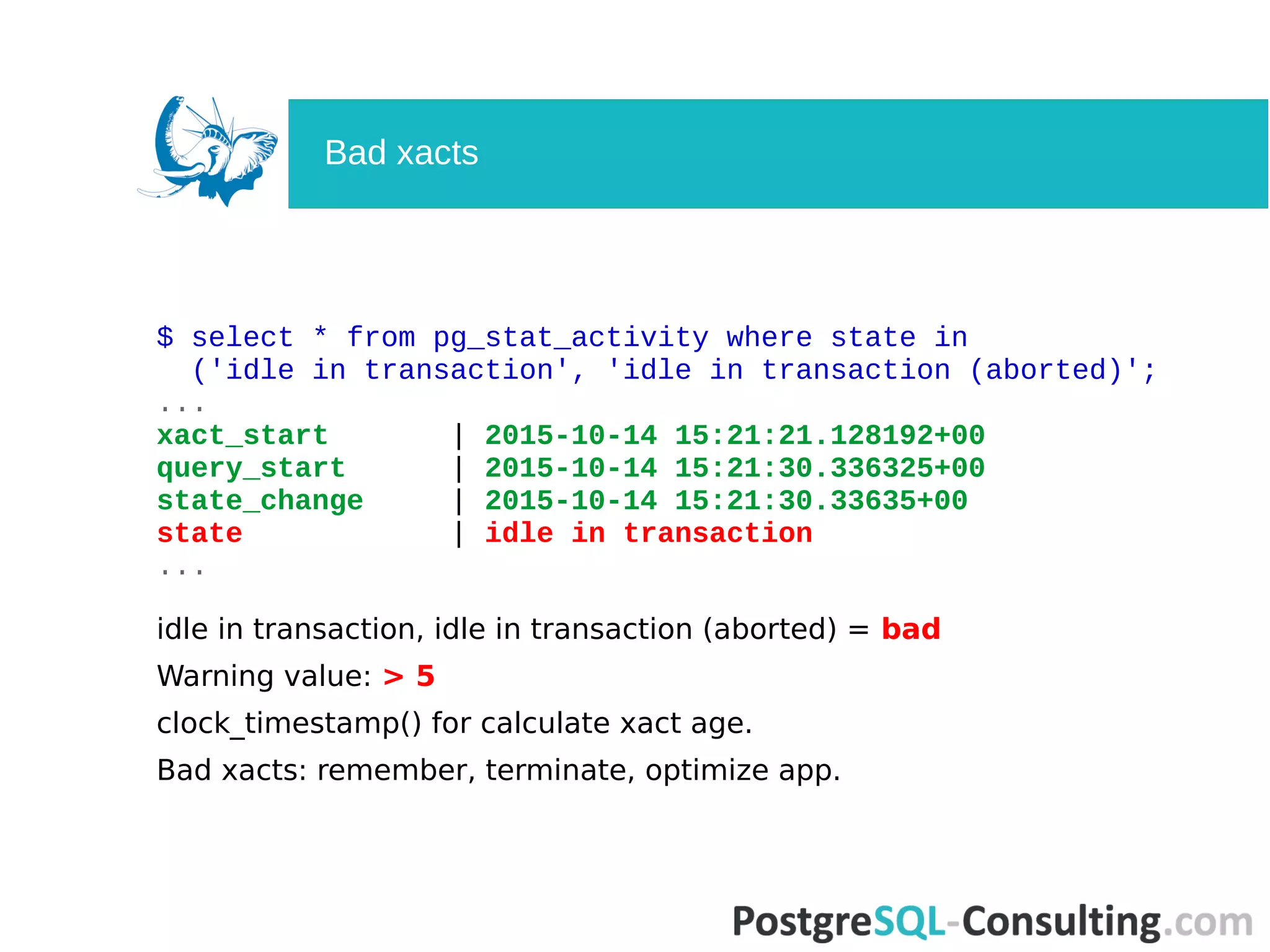 Bad xacts

$ select * from pg_stat_activity where state in ('idle in transaction', 'idle in transaction (aborted)';
...
xact_start | 2015-10-14 15:21:21.128192+00
query_start | 2015-10-14 15:21:30.336325+00
state_change | 2015-10-14 15:21:30.33635+00
state | idle in transaction
...

idle in transaction, idle in transaction (aborted) = bad

Warning value: > 5

clock_timestamp() for calculate xact age.

Bad xacts: remember, terminate, optimize app.

PostgreSQL-Consulting.com